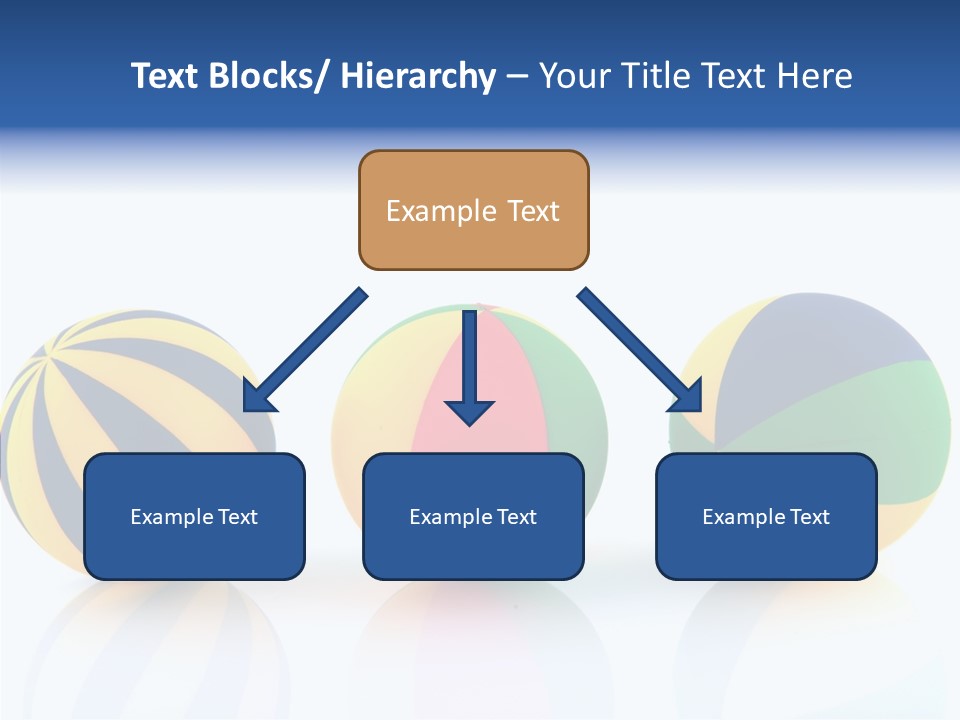 Text Blocks/ Hierarchy – Your Title Text Here

Example Text

Example Text

Example Text

Example Text